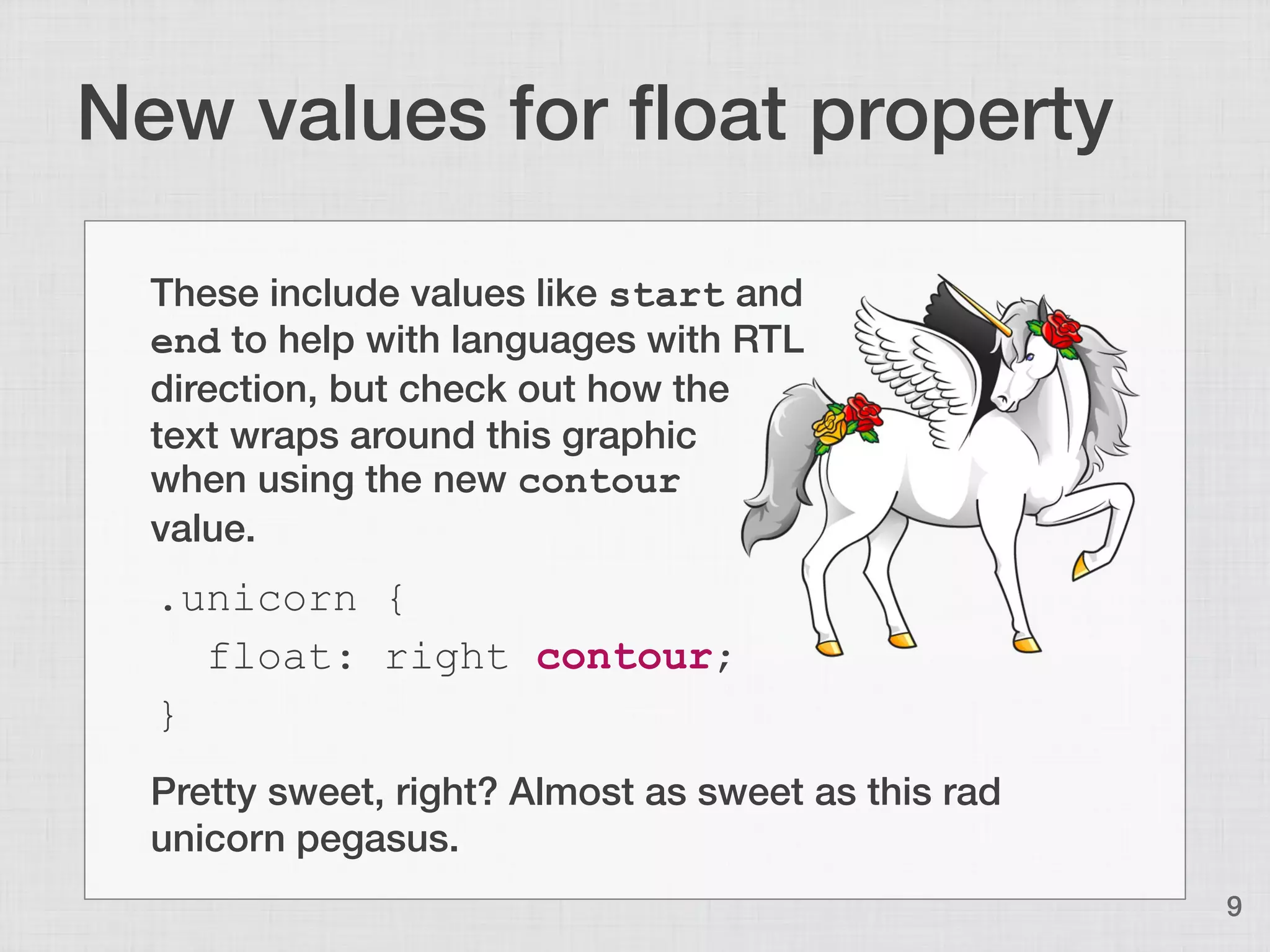 New values for float property

These include values like start and end to help with languages with RTL direction, but check out how the text wraps around this graphic when using the new contour value.

.unicorn {
  float: right contour;
}

Pretty sweet, right? Almost as sweet as this rad unicorn pegasus.

9